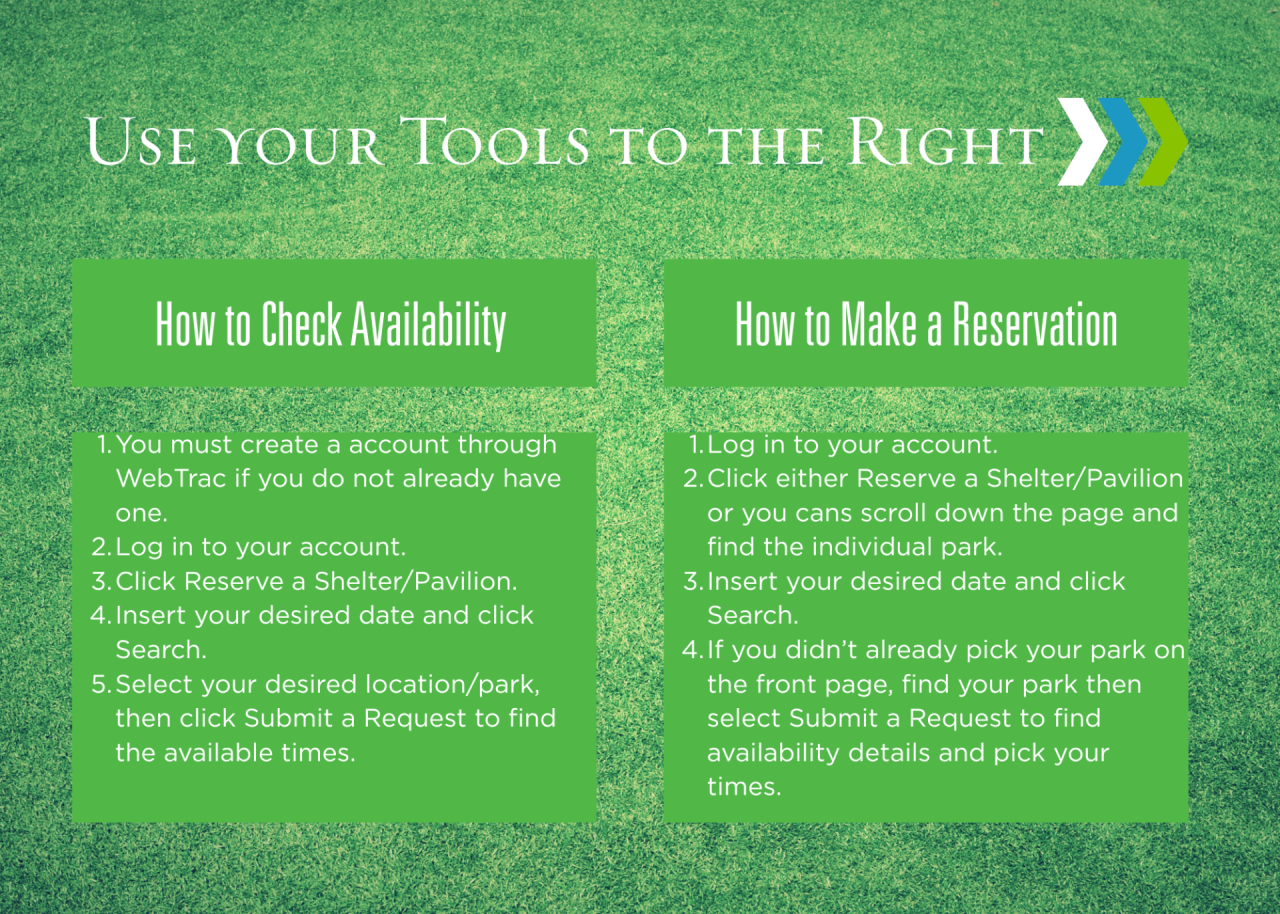 Use your Tools to the Right

How to Check Availability

1. You must create a account through WebTrac if you do not already have one.
2. Log in to your account.
3. Click Reserve a Shelter/Pavilion.
4. Insert your desired date and click Search.
5. Select your desired location/park, then click Submit a Request to find the available times.

How to Make a Reservation

1. Log in to your account.
2. Click either Reserve a Shelter/Pavilion or you cans scroll down the page and find the individual park.
3. Insert your desired date and click Search.
4. If you didn't already pick your park on the front page, find your park then select Submit a Request to find availability details and pick your times.